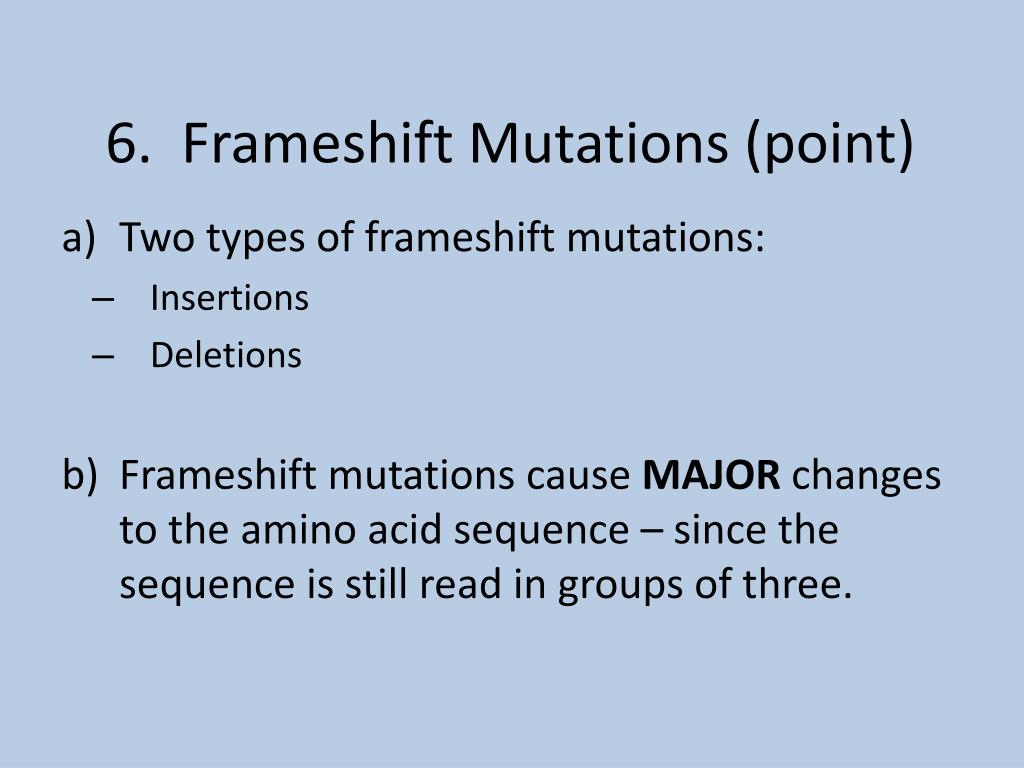 6. Frameshift Mutations (point)

a) Two types of frameshift mutations:
– Insertions
– Deletions

b) Frameshift mutations cause MAJOR changes to the amino acid sequence – since the sequence is still read in groups of three.